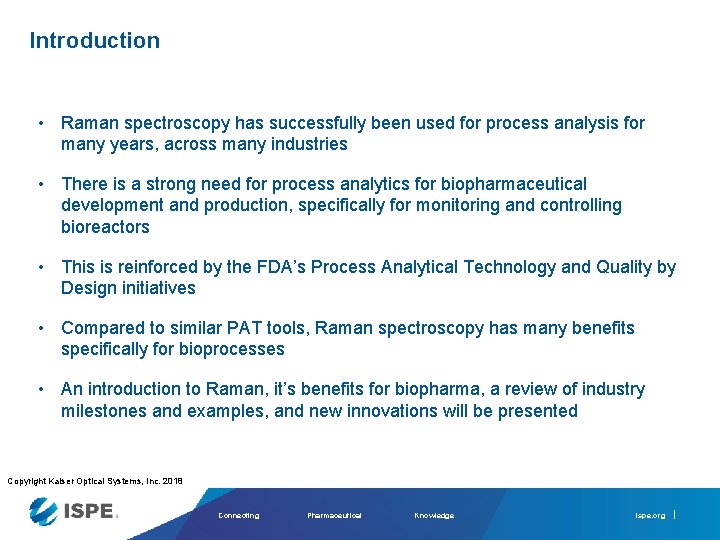 Introduction

• Raman spectroscopy has successfully been used for process analysis for many years, across many industries

• There is a strong need for process analytics for biopharmaceutical development and production, specifically for monitoring and controlling bioreactors

• This is reinforced by the FDA's Process Analytical Technology and Quality by Design initiatives

• Compared to similar PAT tools, Raman spectroscopy has many benefits specifically for bioprocesses

• An introduction to Raman, it's benefits for biopharma, a review of industry milestones and examples, and new innovations will be presented

Copyright Kaiser Optical Systems, Inc. 2018

ISPE.

Connecting Pharmaceutical Knowledge

ispe.org |